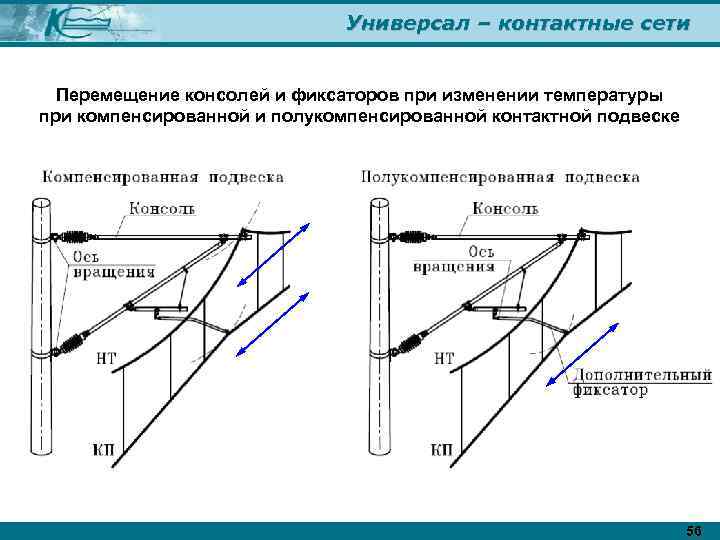 Универсал – контактные сети

Перемещение консолей и фиксаторов при изменении температуры при компенсированной и полукомпенсированной контактной подвеске

Компенсированная подвеска

Консоль

Ось вращения

НТ

КП

Полукомпенсированная подвеска

Консоль

Ось вращения

НТ

КП

Дополнительный фиксатор

56